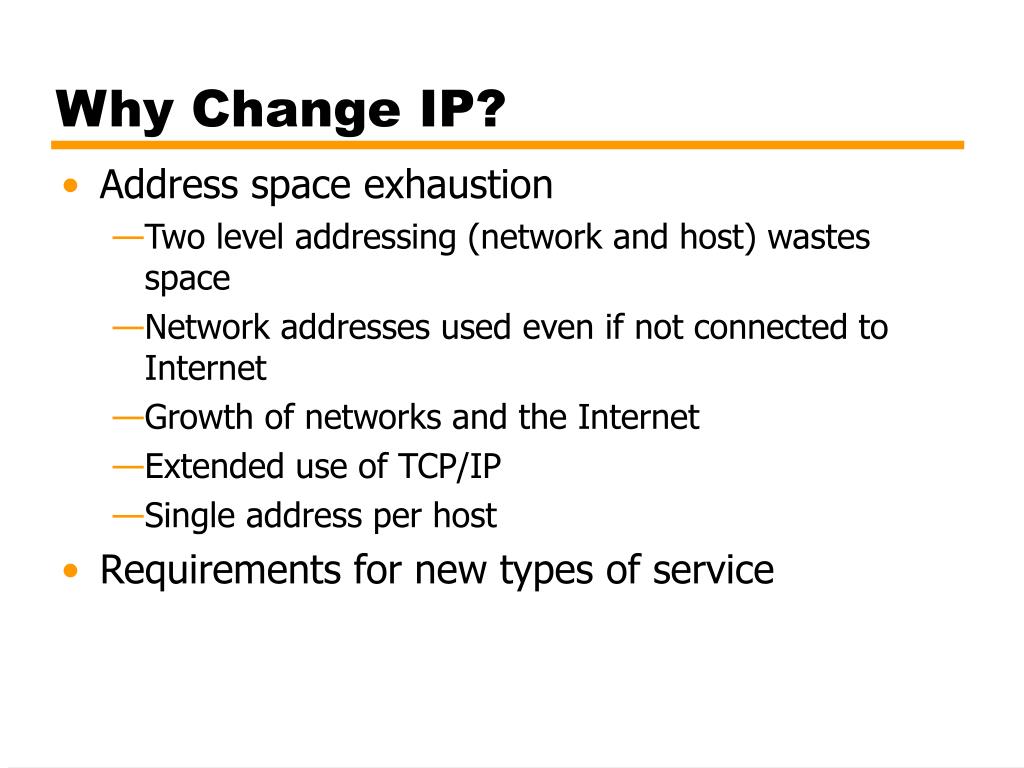 Why Change IP?

• Address space exhaustion
—Two level addressing (network and host) wastes space
—Network addresses used even if not connected to Internet
—Growth of networks and the Internet
—Extended use of TCP/IP
—Single address per host
• Requirements for new types of service